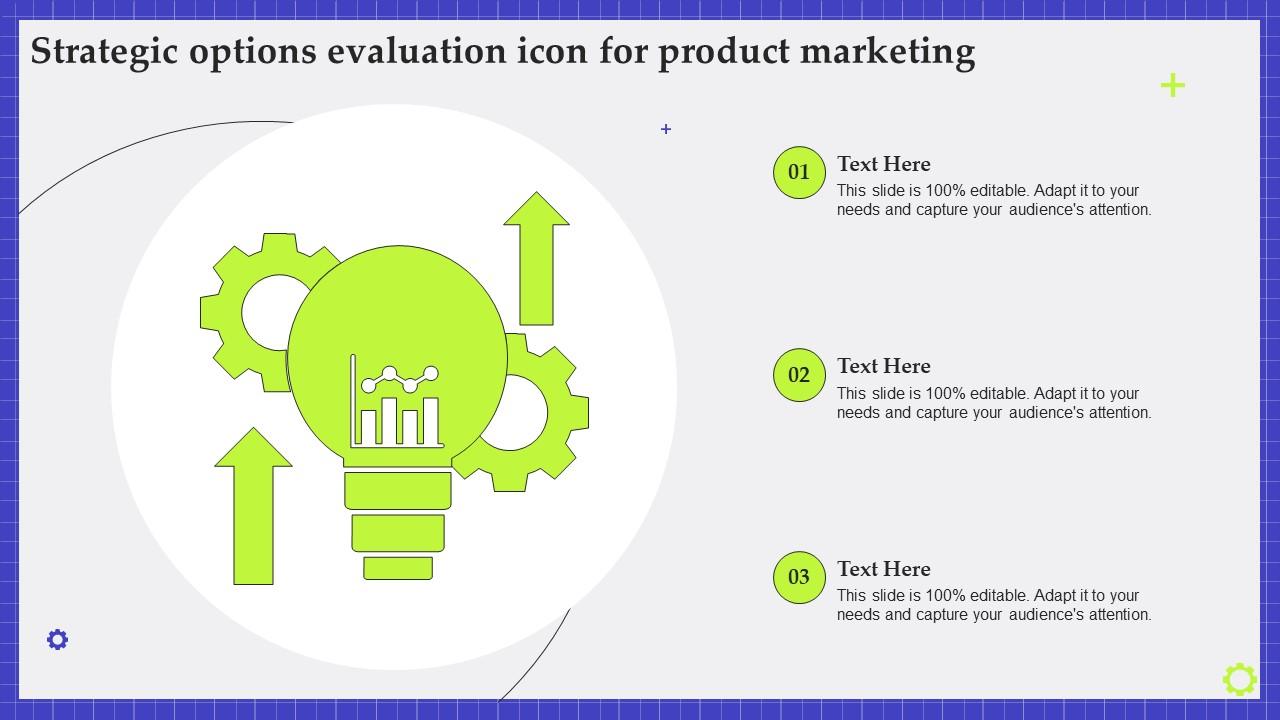 Strategic options evaluation icon for product marketing

01
Text Here
This slide is 100% editable. Adapt it to your needs and capture your audience's attention.

02
Text Here
This slide is 100% editable. Adapt it to your needs and capture your audience's attention.

03
Text Here
This slide is 100% editable. Adapt it to your needs and capture your audience's attention.